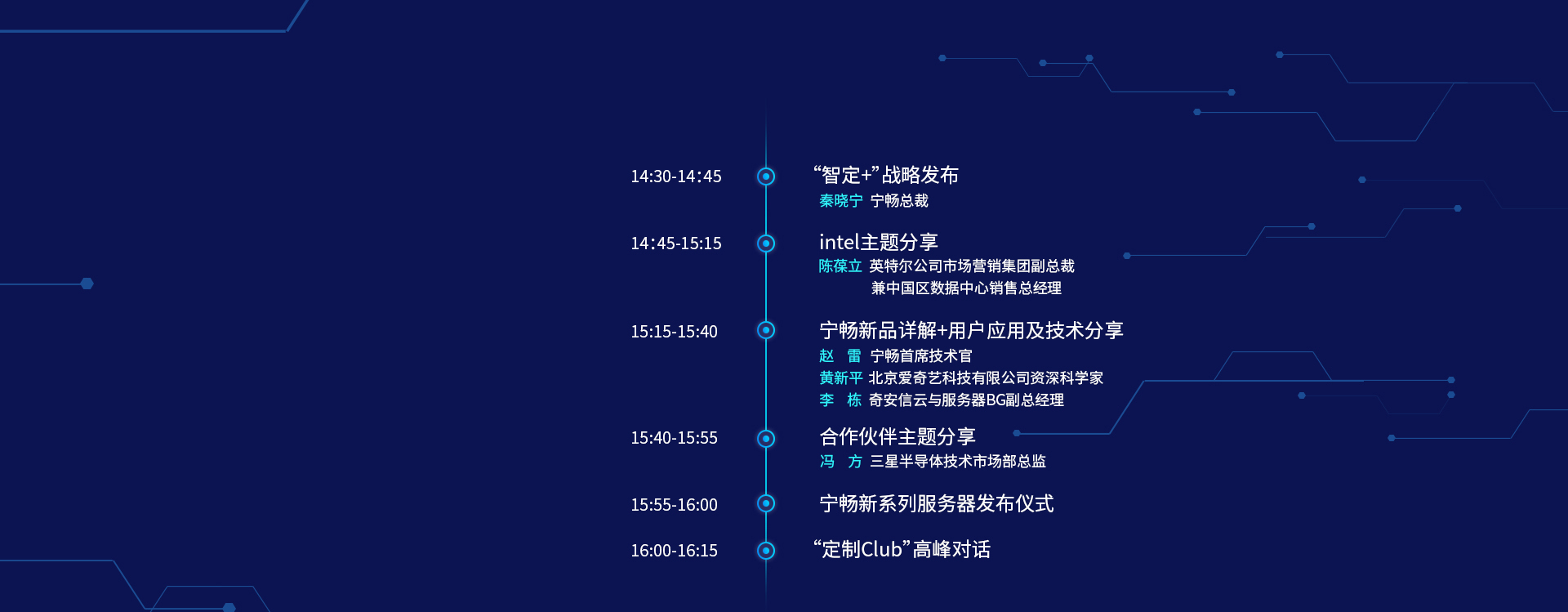 14:30-14:45
“智定+”战略发布
秦晓宁 宁畅总裁

14:45-15:15
intel主题分享
陈葆立 英特尔公司市场营销集团副总裁
兼中国区数据中心销售总经理

15:15-15:40
宁畅新品详解+用户应用及技术分享
赵 雷 宁畅首席技术官
黄新平 北京爱奇艺科技有限公司资深科学家
李 栋 奇安信云与服务器BG副总经理

15:40-15:55
合作伙伴主题分享
冯 方 三星半导体技术市场部总监

15:55-16:00
宁畅新系列服务器发布仪式

16:00-16:15
“定制Club”高峰对话